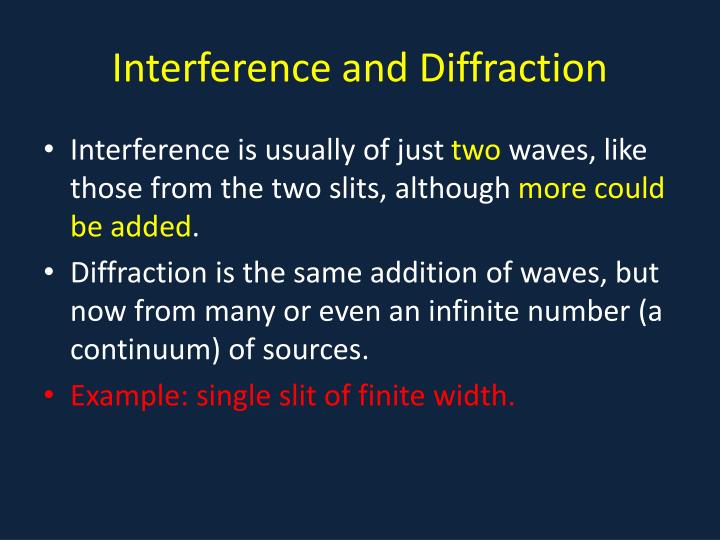 Interference and Diffraction

• Interference is usually of just two waves, like those from the two slits, although more could be added.

• Diffraction is the same addition of waves, but now from many or even an infinite number (a continuum) of sources.

• Example: single slit of finite width.